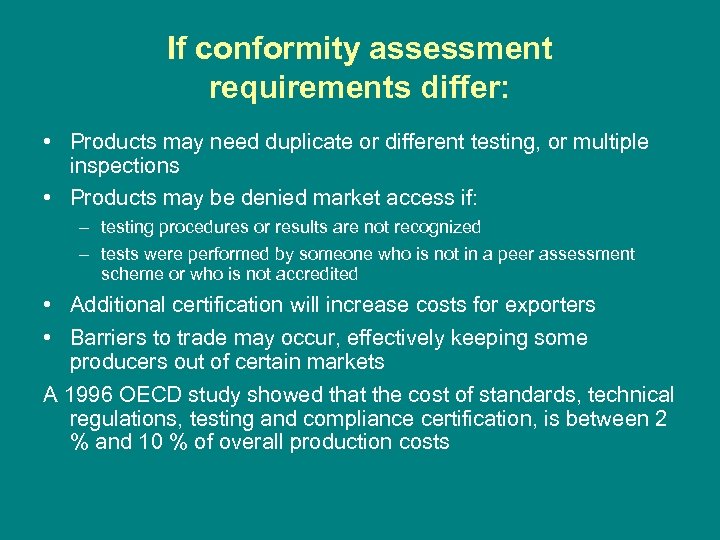 If conformity assessment requirements differ:

• Products may need duplicate or different testing, or multiple inspections

• Products may be denied market access if:

– testing procedures or results are not recognized

– tests were performed by someone who is not in a peer assessment scheme or who is not accredited

• Additional certification will increase costs for exporters

• Barriers to trade may occur, effectively keeping some producers out of certain markets

A 1996 OECD study showed that the cost of standards, technical regulations, testing and compliance certification, is between 2 % and 10 % of overall production costs